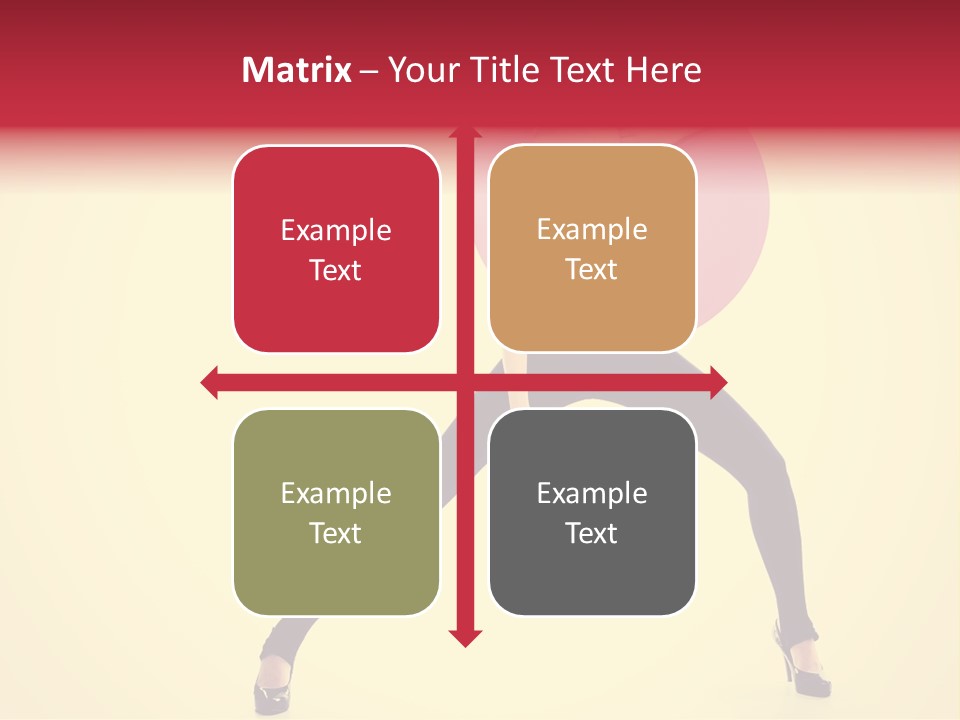 Matrix – Your Title Text Here

Example Text

Example Text

Example Text

Example Text